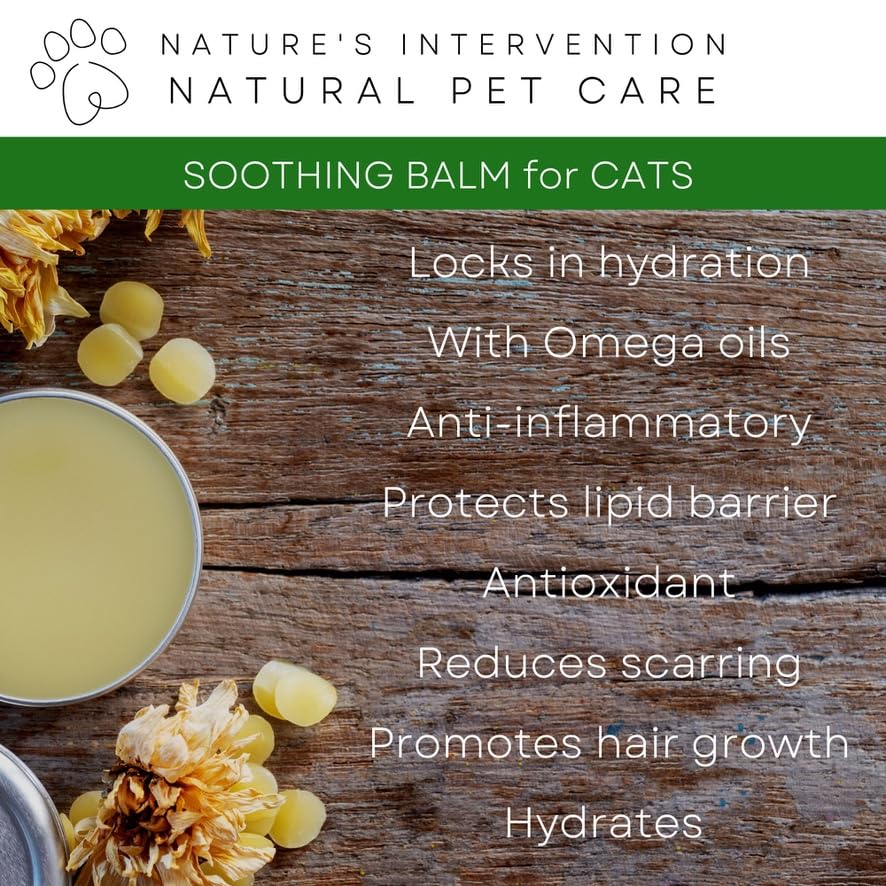 NATURE'S INTERVENTION
NATURAL PET CARE

SOOTHING BALM for CATS

Locks in hydration

With Omega oils

Anti-inflammatory

Protects lipid barrier

Antioxidant

Reduces scarring

Promotes hair growth

Hydrates